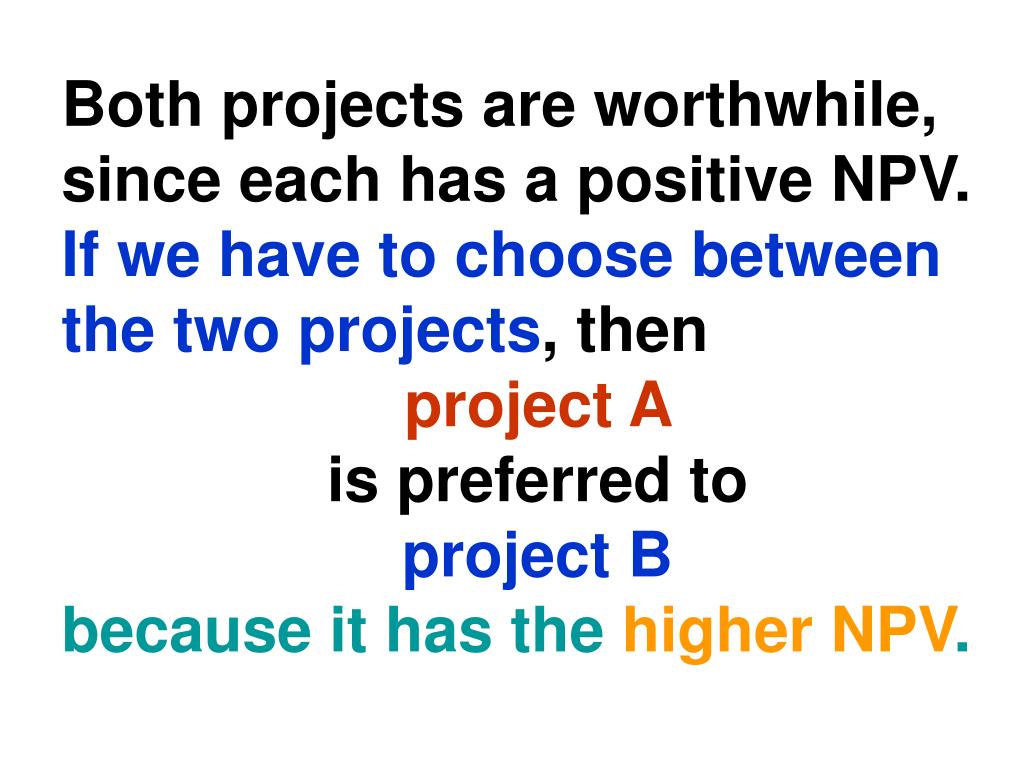 Both projects are worthwhile, since each has a positive NPV. If we have to choose between the two projects, then

project A

is preferred to

project B

because it has the higher NPV.